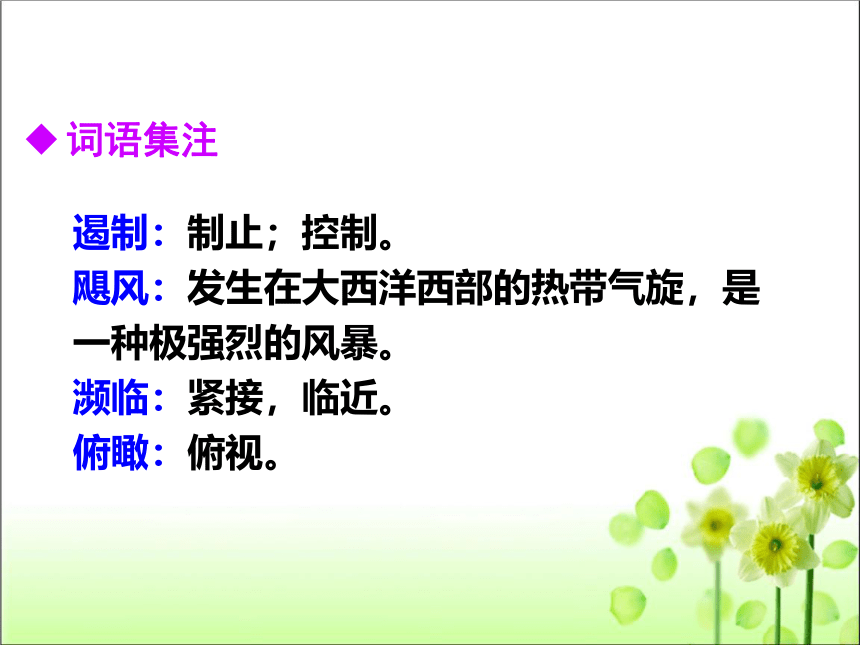 ◆ 词语集注

遏制：制止；控制。
飓风：发生在大西洋西部的热带气旋，是一种极强烈的风暴。
濒临：紧接，临近。
俯瞰：俯视。